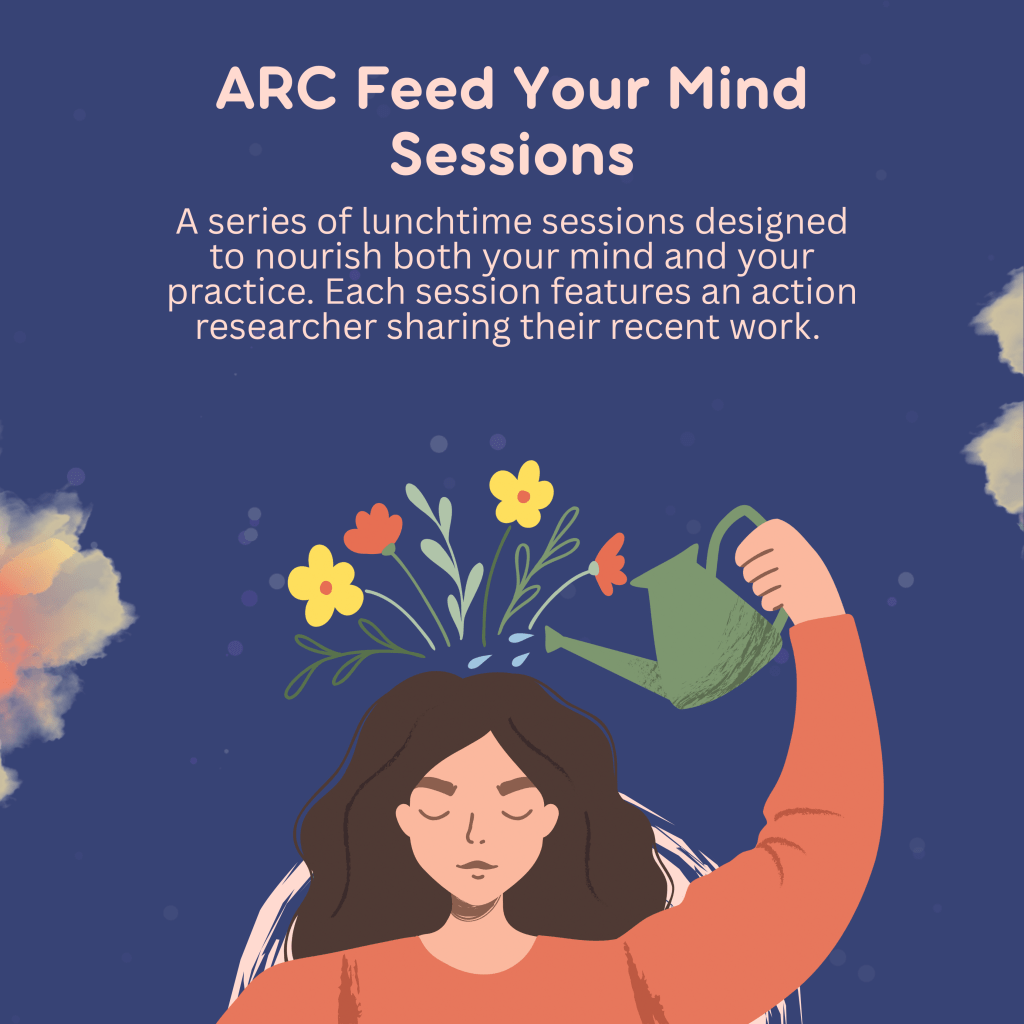 ARC Feed Your Mind Sessions

A series of lunchtime sessions designed to nourish both your mind and your practice. Each session features an action researcher sharing their recent work.